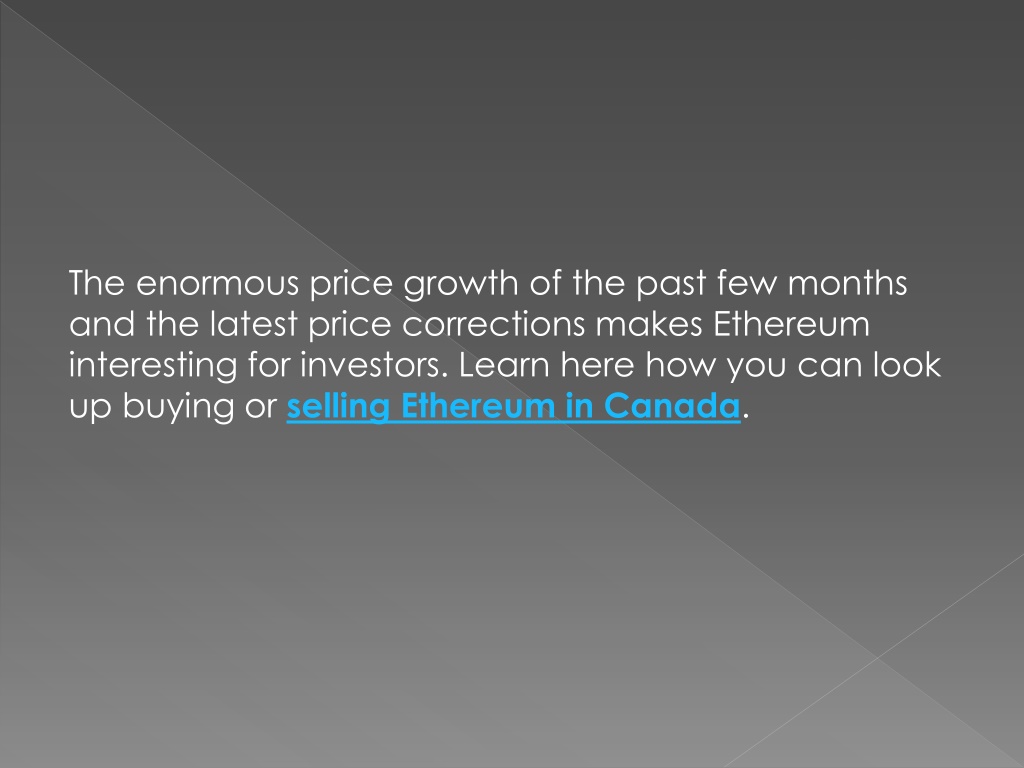 The enormous price growth of the past few months and the latest price corrections makes Ethereum interesting for investors. Learn here how you can look up buying or selling Ethereum in Canada.